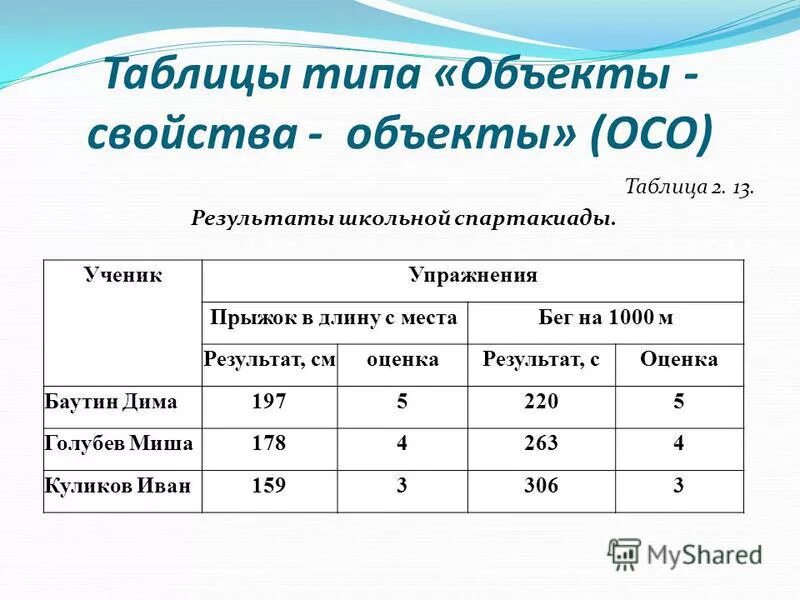 Таблицы типа «Объекты - свойства - объекты» (ОСО)

Таблица 2. 13.

Результаты школьной спартакиады.

| Ученик | Упражнения | | | |
|---|---|---|---|---|
| | Прыжок в длину с места | | Бег на 1000 м | |
| | Результат, см | оценка | Результат, с | Оценка |
| Баутин Дима | 197 | 5 | 220 | 5 |
| Голубев Миша | 178 | 4 | 263 | 4 |
| Куликов Иван | 159 | 3 | 306 | 3 |

MyShared